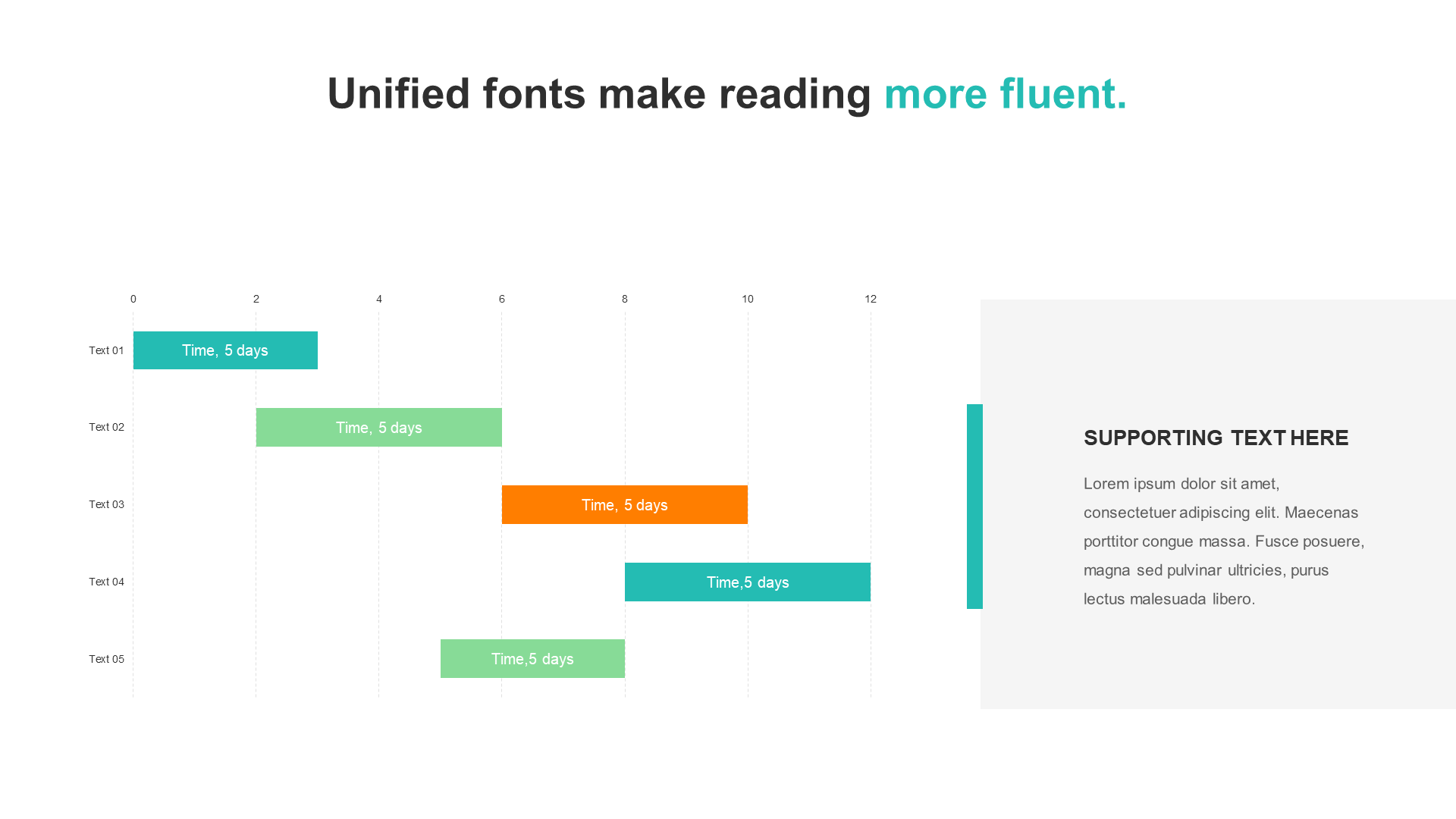 Unified fonts make reading more fluent.

0 2 4 6 8 10 12

Text 01 Time, 5 days

Text 02 Time, 5 days

Text 03 Time, 5 days

Text 04 Time,5 days

Text 05 Time,5 days

SUPPORTING TEXT HERE

Lorem ipsum dolor sit amet, consectetuer adipiscing elit. Maecenas porttitor congue massa. Fusce posuere, magna sed pulvinar ultricies, purus lectus malesuada libero.